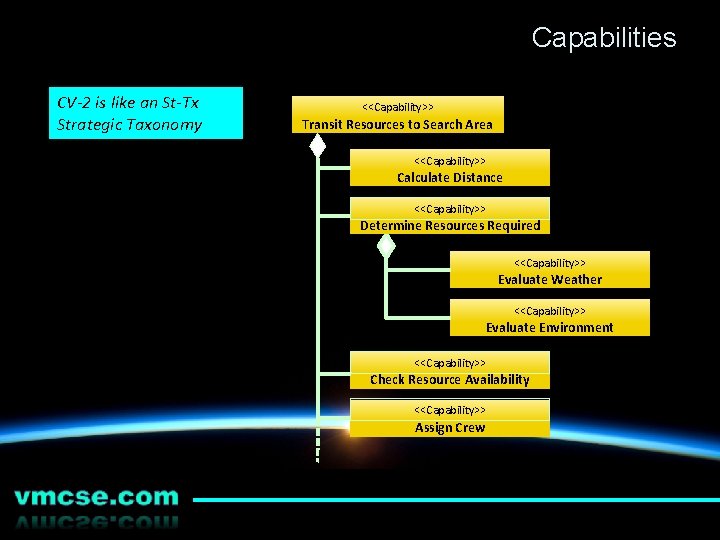 Capabilities

CV-2 is like an St-Tx Strategic Taxonomy

<<Capability>>
Transit Resources to Search Area

<<Capability>>
Calculate Distance

<<Capability>>
Determine Resources Required

<<Capability>>
Evaluate Weather

<<Capability>>
Evaluate Environment

<<Capability>>
Check Resource Availability

<<Capability>>
Assign Crew

vmcse.com